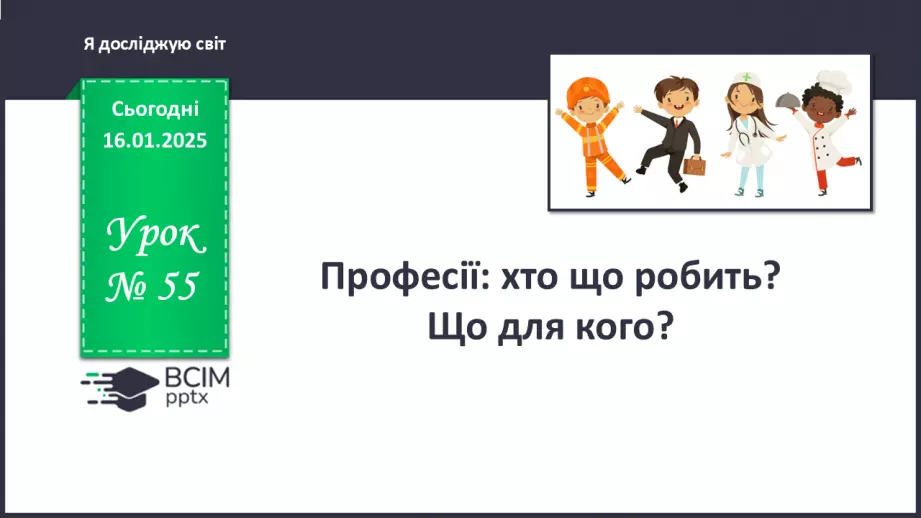 Я досліджую світ

Сьогодні
16.01.2025

Урок
№ 55

ВСІМ
pptx

Професії: хто що робить?
Що для кого?